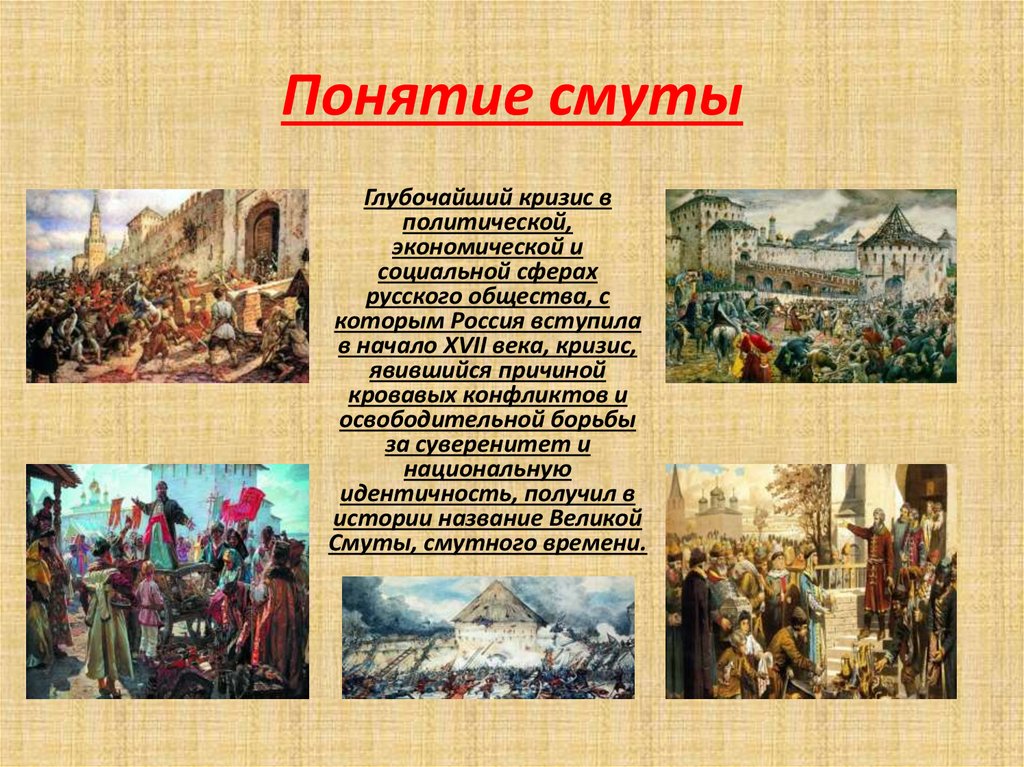 Понятие смуты

Глубочайший кризис в политической, экономической и социальной сферах русского общества, с которым Россия вступила в начало XVII века, кризис, явившийся причиной кровавых конфликтов и освободительной борьбы за суверенитет и национальную идентичность, получил в истории название Великой Смуты, смутного времени.